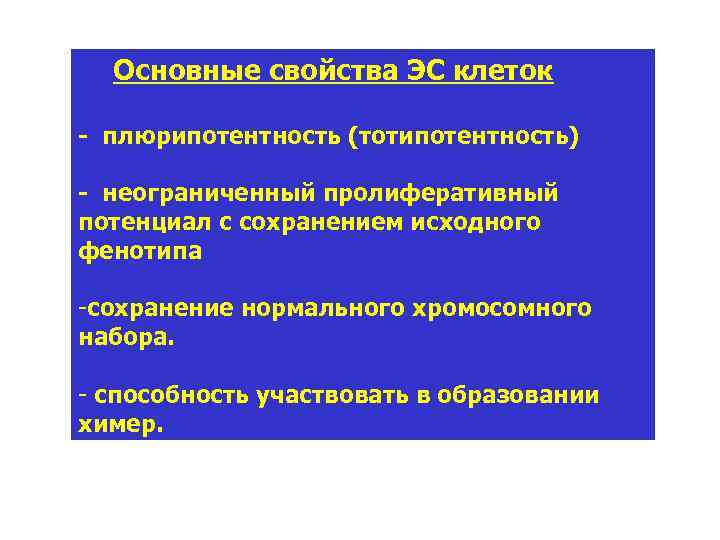 Основные свойства ЭС клеток

- плюрипотентность (тотипотентность)

- неограниченный пролиферативный потенциал с сохранением исходного фенотипа

-сохранение нормального хромосомного набора.

- способность участвовать в образовании химер.